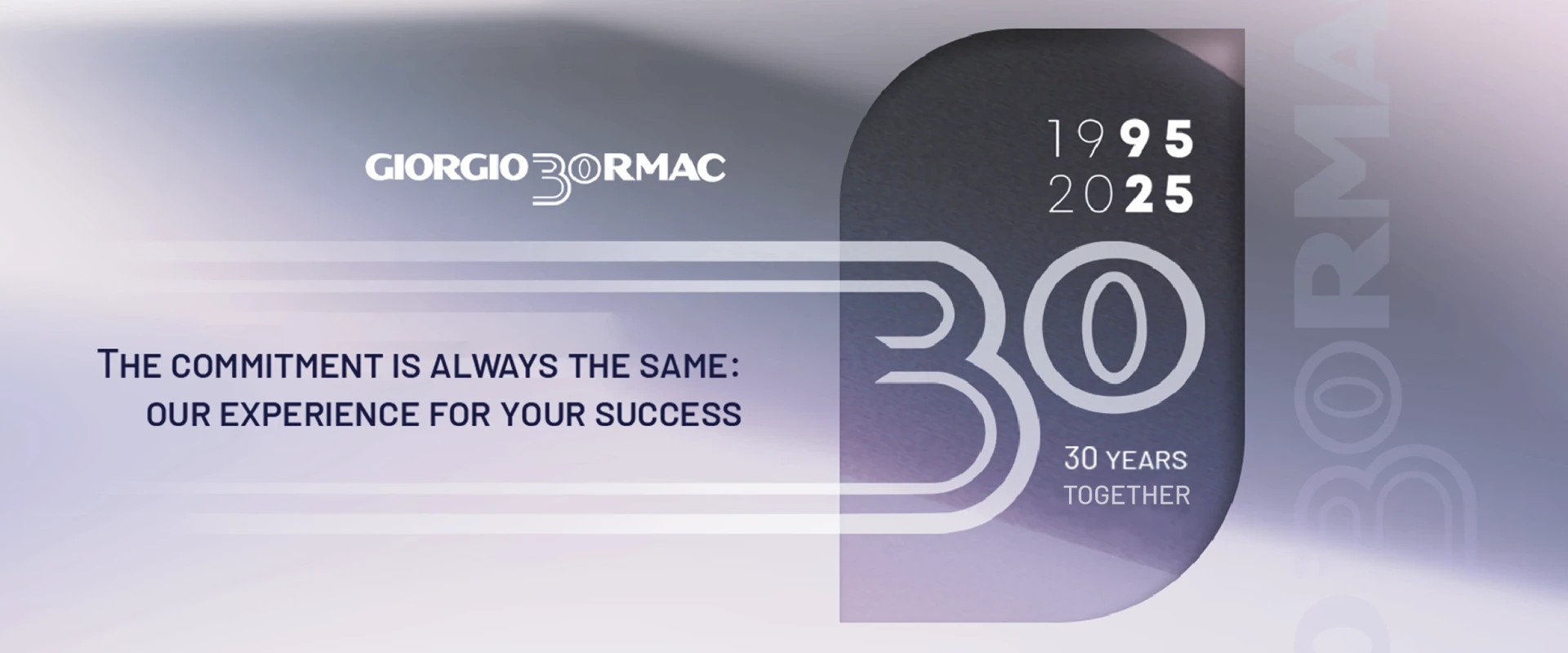 GIORGIO BORMAC

THE COMMITMENT IS ALWAYS THE SAME: OUR EXPERIENCE FOR YOUR SUCCESS

1995
2025

30

30 YEARS TOGETHER

BORMAC